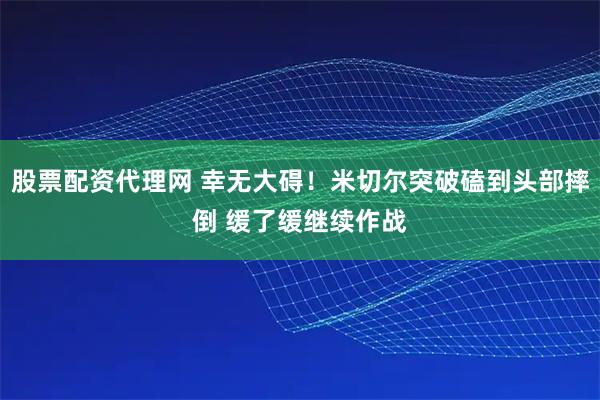 股票配资代理网 幸无大碍！米切尔突破磕到头部摔倒 缓了缓继续作战